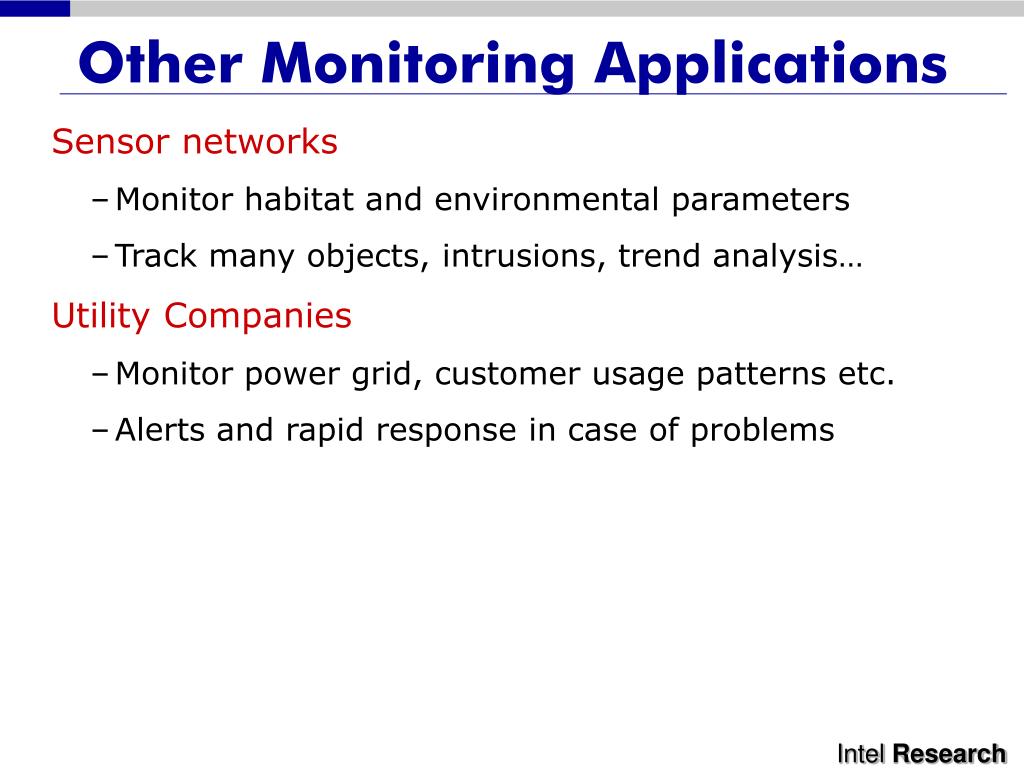 Other Monitoring Applications

Sensor networks

– Monitor habitat and environmental parameters

– Track many objects, intrusions, trend analysis…

Utility Companies

– Monitor power grid, customer usage patterns etc.

– Alerts and rapid response in case of problems

Intel Research